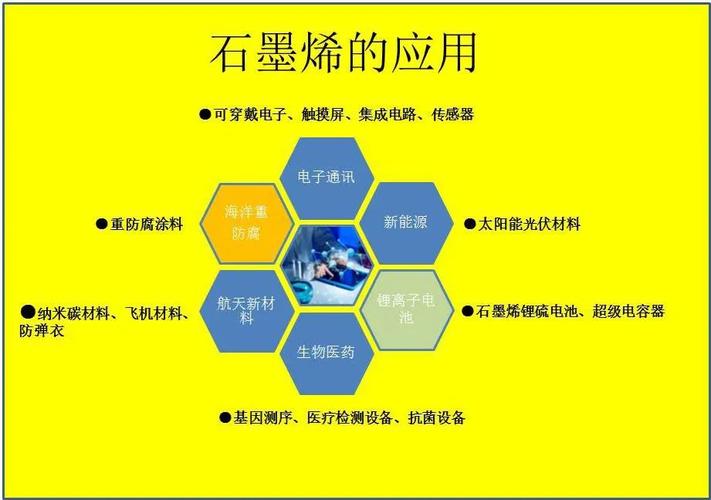 石墨烯的应用

●可穿戴电子、触摸屏、集成电路、传感器

电子通讯

海洋重防腐

新能源

●重防腐涂料

●太阳能光伏材料

航天新材料

锂离子电池

●纳米碳材料、飞机材料、防弹衣

●石墨烯锂硫电池、超级电容器

生物医药

●基因测序、医疗检测设备、抗菌设备